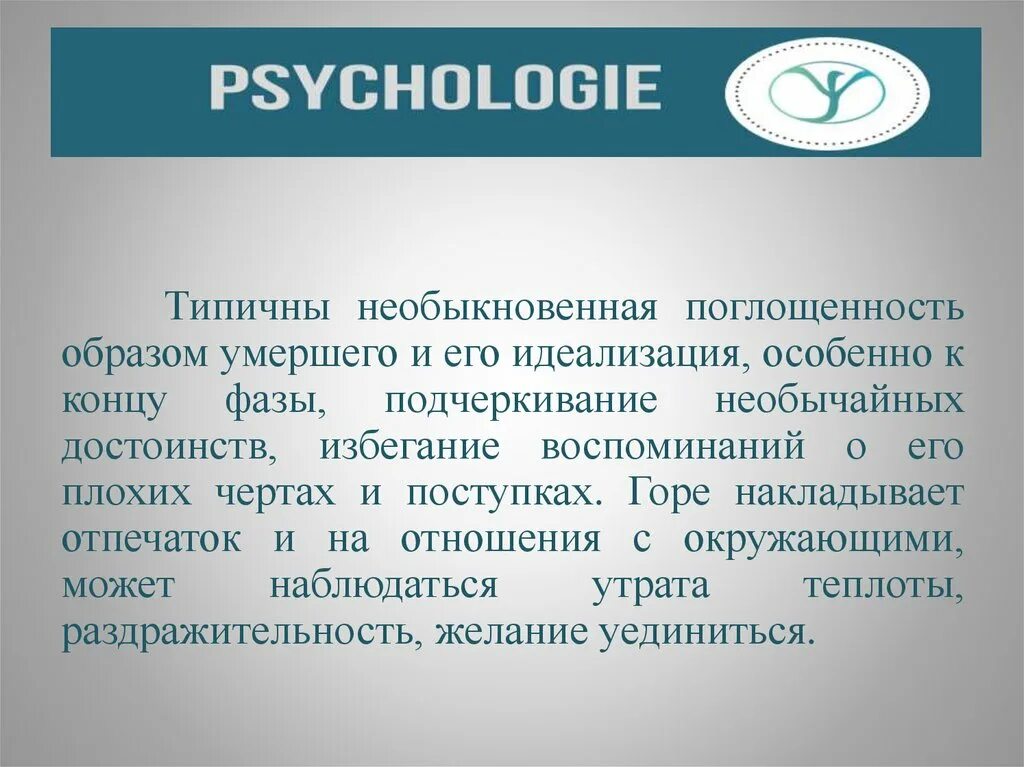 PSYCHOLOGIE

Типичны необыкновенная поглощенность образом умершего и его идеализация, особенно к концу фазы, подчеркивание необычайных достоинств, избегание воспоминаний о его плохих чертах и поступках. Горе накладывает отпечаток и на отношения с окружающими, может наблюдаться утрата теплоты, раздражительность, желание уединиться.